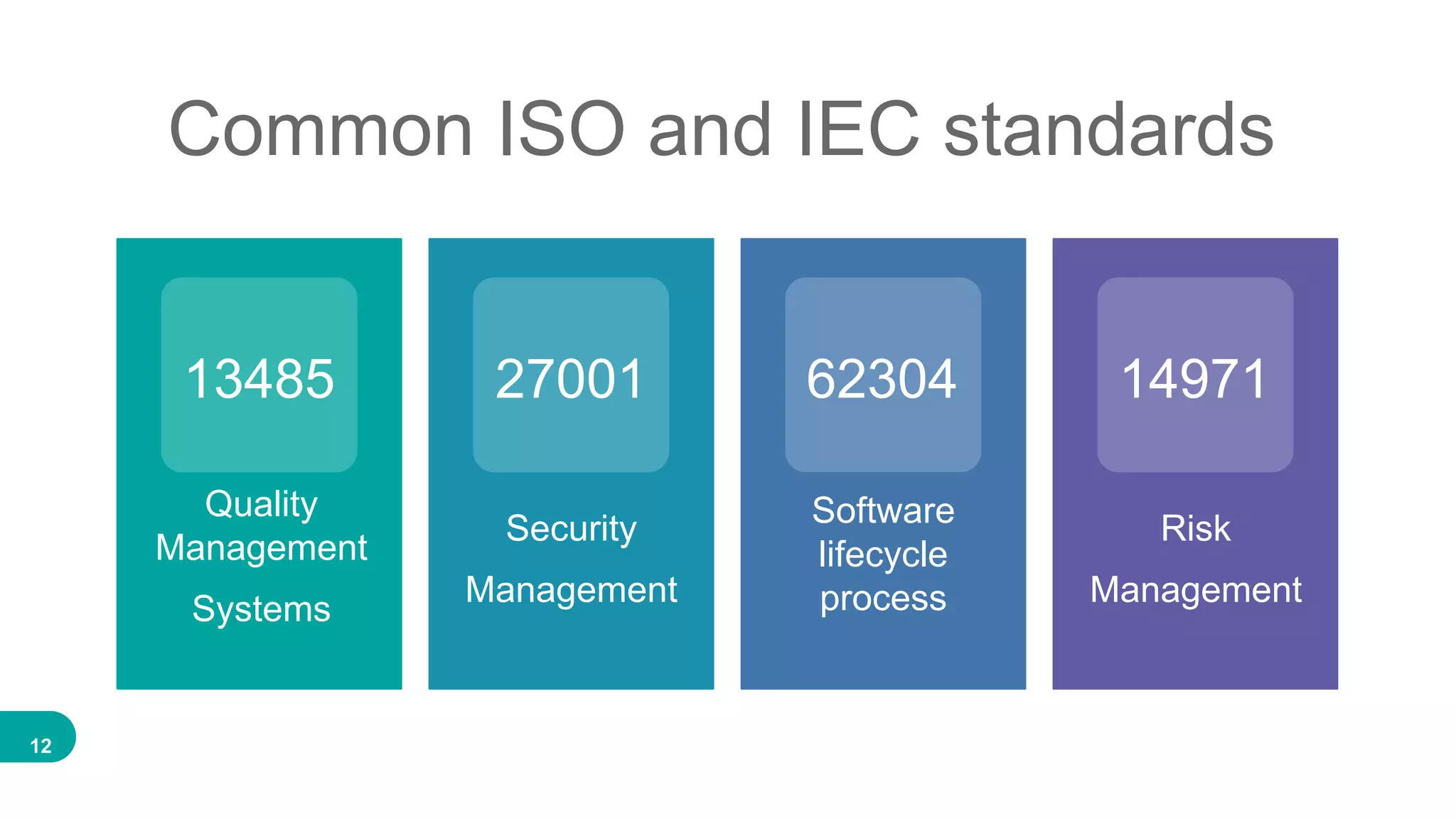 Common ISO and IEC standards

13485

Quality Management Systems

27001

Security Management

62304

Software lifecycle process

14971

Risk Management

12